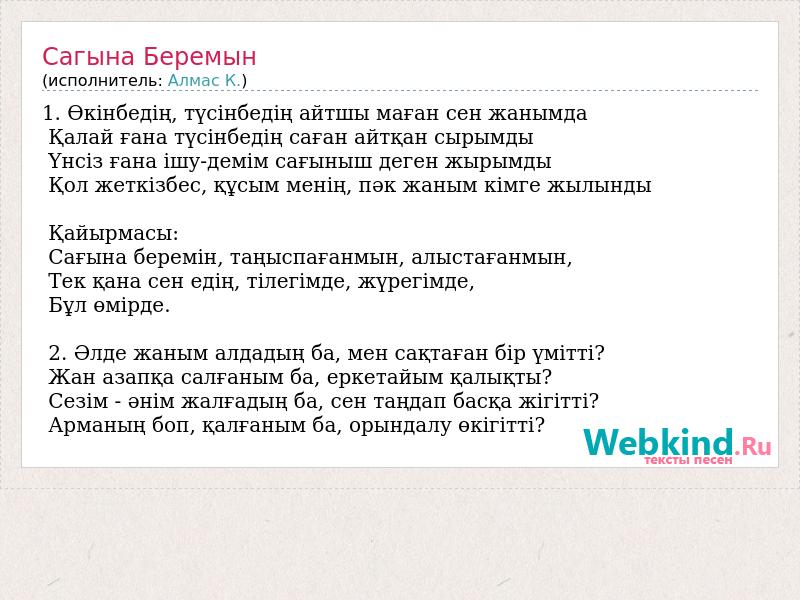 Сагына Беремын
(исполнитель: Алмас К.)

1. Өкінбедің, түсінбедің айтшы маған сен жанымда
Қалай ғана түсінбедің саған айтқан сырымды
Үнсіз ғана ішу-демім сағыныш деген жырымды
Қол жеткізбес, құсым менің, пәк жаным кімге жылынды

Қайырмасы:
Сағына беремін, таңыспағанмын, алыстағанмын,
Тек қана сен едің, тілегімде, жүрегімде,
Бұл өмірде.

2. Әлде жаным алдадың ба, мен сақтаған бір үмітті?
Жан азапқа салғаным ба, еркетайым қалықты?
Сезім - әнім жалғадың ба, сен таңдап басқа жігітті?
Арманың боп, қалғаным ба, орындалу өкігітті?

Webkind.Ru
тексты песен